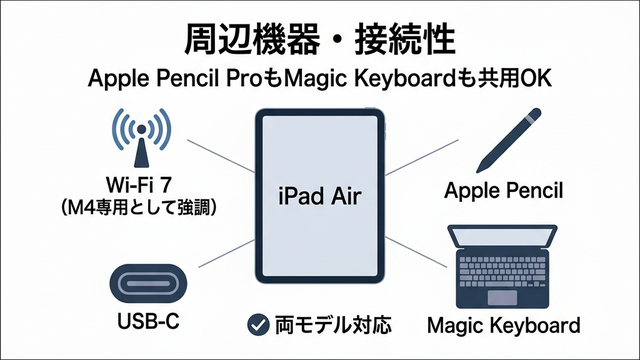 周辺機器・接続性

Apple Pencil ProもMagic Keyboardも共用OK

Wi-Fi 7
(M4専用として強調)

iPad Air

Apple Pencil

USB-C

両モデル対応

Magic Keyboard